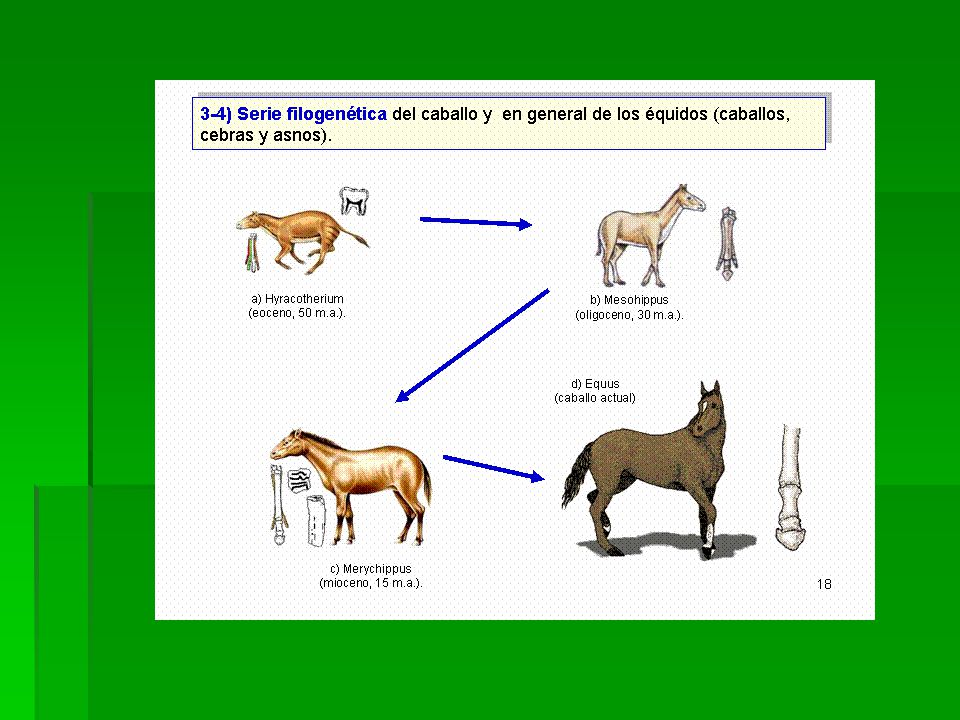 3-4) Serie filogenética del caballo y en general de los équidos (caballos, cebras y asnos).

a) Hyracotherium
(eoceno, 50 m.a.).

b) Mesohippus
(oligoceno, 30 m.a.).

d) Equus
(caballo actual)

c) Merychippus
(mioceno, 15 m.a.).

18